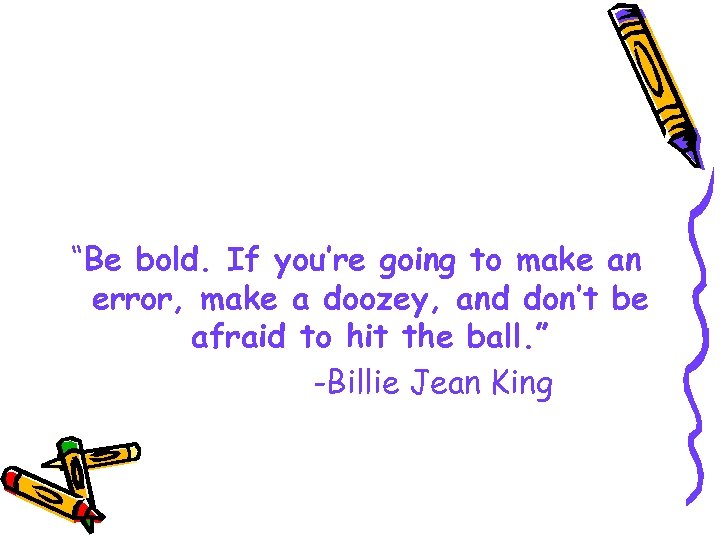 “Be bold. If you’re going to make an error, make a doozey, and don’t be afraid to hit the ball.”

-Billie Jean King